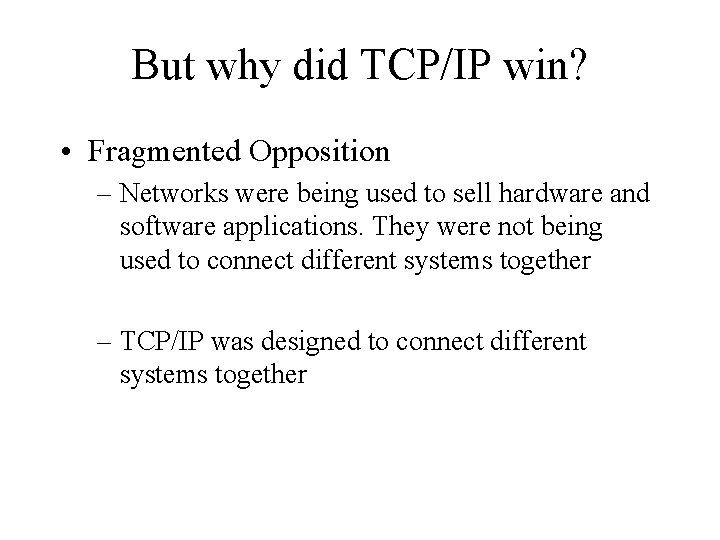 But why did TCP/IP win?

• Fragmented Opposition

– Networks were being used to sell hardware and software applications. They were not being used to connect different systems together

– TCP/IP was designed to connect different systems together